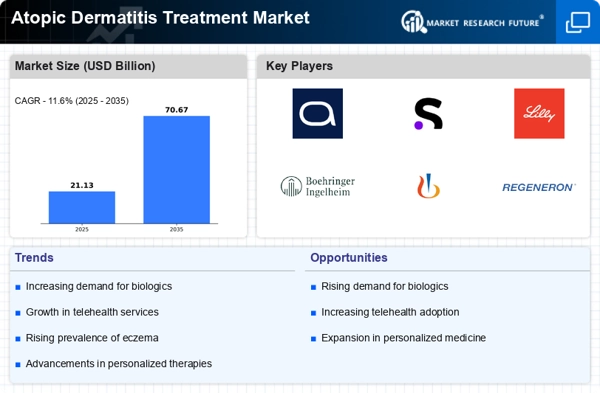 Atopic Dermatitis Treatment Market

MARKET RESEARCH FUTURE®

Market Size (USD Billion)

CAGR - 11.6% (2025 - 2035)

21.13

70.67

2025

2035

Key Players

Lilly

Boehringer Ingelheim

REGENERON

Trends

Increasing demand for biologics

Growth in telehealth services

Rising prevalence of eczema

Advancements in personalized therapies

Opportunities

Rising demand for biologics

Increasing telehealth adoption

Expansion in personalized medicine